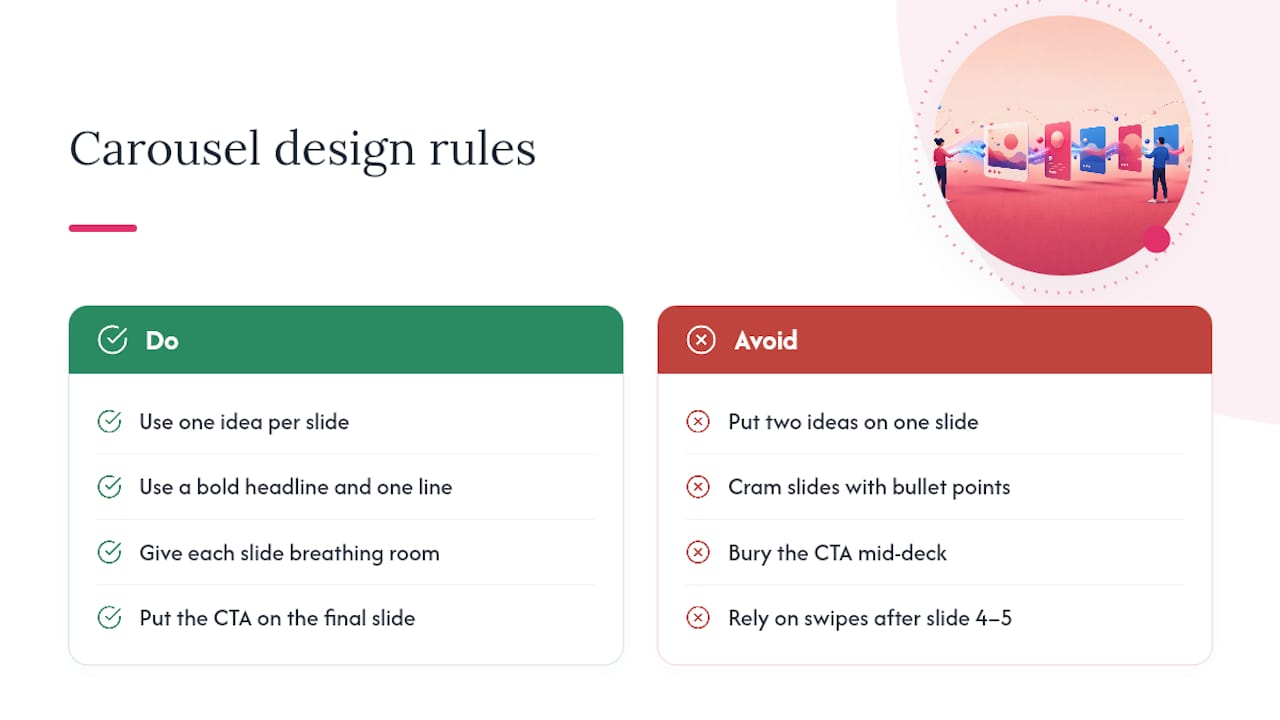 Carousel design rules

Do

Use one idea per slide

Use a bold headline and one line

Give each slide breathing room

Put the CTA on the final slide

Avoid

Put two ideas on one slide

Cram slides with bullet points

Bury the CTA mid-deck

Rely on swipes after slide 4–5